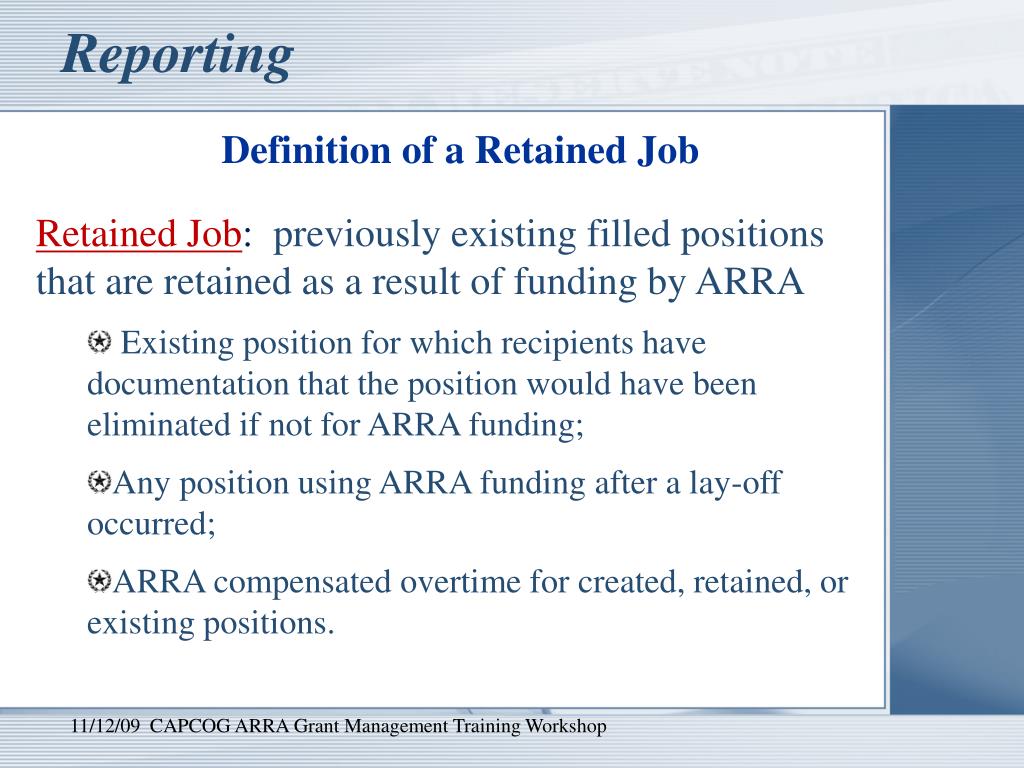 Reporting

Definition of a Retained Job

Retained Job: previously existing filled positions that are retained as a result of funding by ARRA

Existing position for which recipients have documentation that the position would have been eliminated if not for ARRA funding;

Any position using ARRA funding after a lay-off occurred;

ARRA compensated overtime for created, retained, or existing positions.

11/12/09 CAPCOG ARRA Grant Management Training Workshop